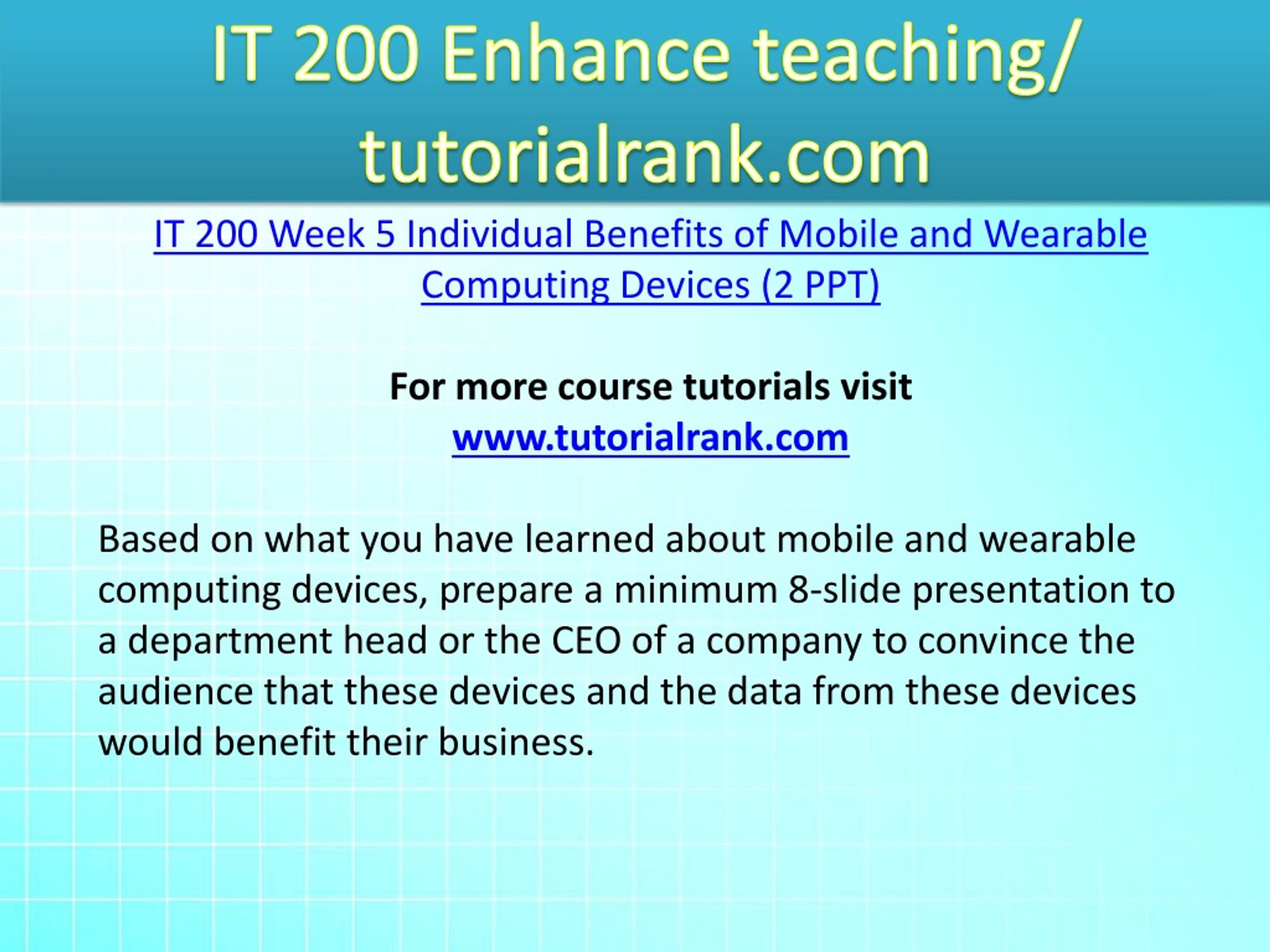 IT 200 Enhance teaching/ tutorialrank.com

IT 200 Week 5 Individual Benefits of Mobile and Wearable Computing Devices (2 PPT)

For more course tutorials visit
www.tutorialrank.com

Based on what you have learned about mobile and wearable computing devices, prepare a minimum 8-slide presentation to a department head or the CEO of a company to convince the audience that these devices and the data from these devices would benefit their business.